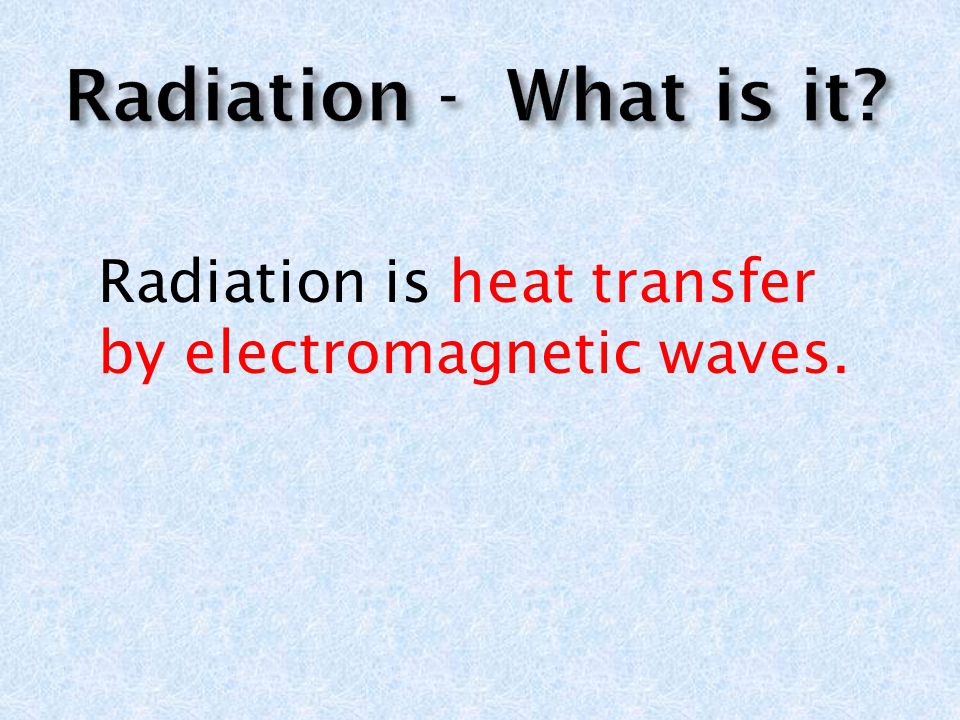 Radiation - What is it?

Radiation is heat transfer by electromagnetic waves.